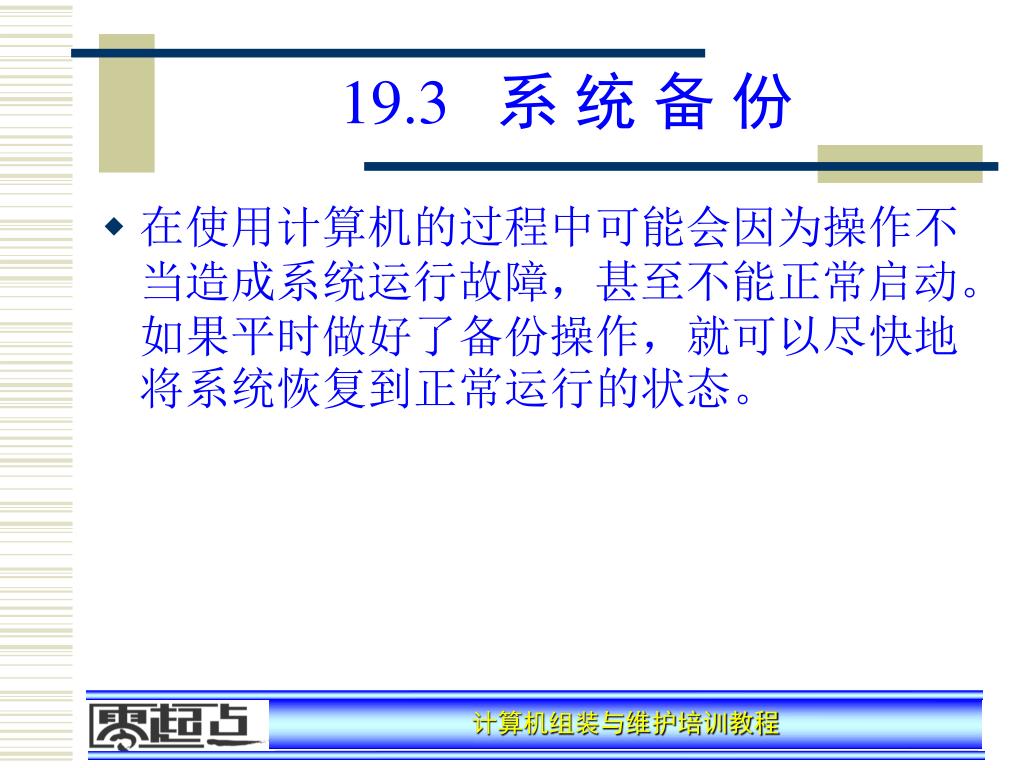 19.3 系 统 备 份

◆ 在使用计算机的过程中可能会因为操作不当造成系统运行故障，甚至不能正常启动。如果平时做好了备份操作，就可以尽快地将系统恢复到正常运行的状态。

零起点

计算机组装与维护培训教程